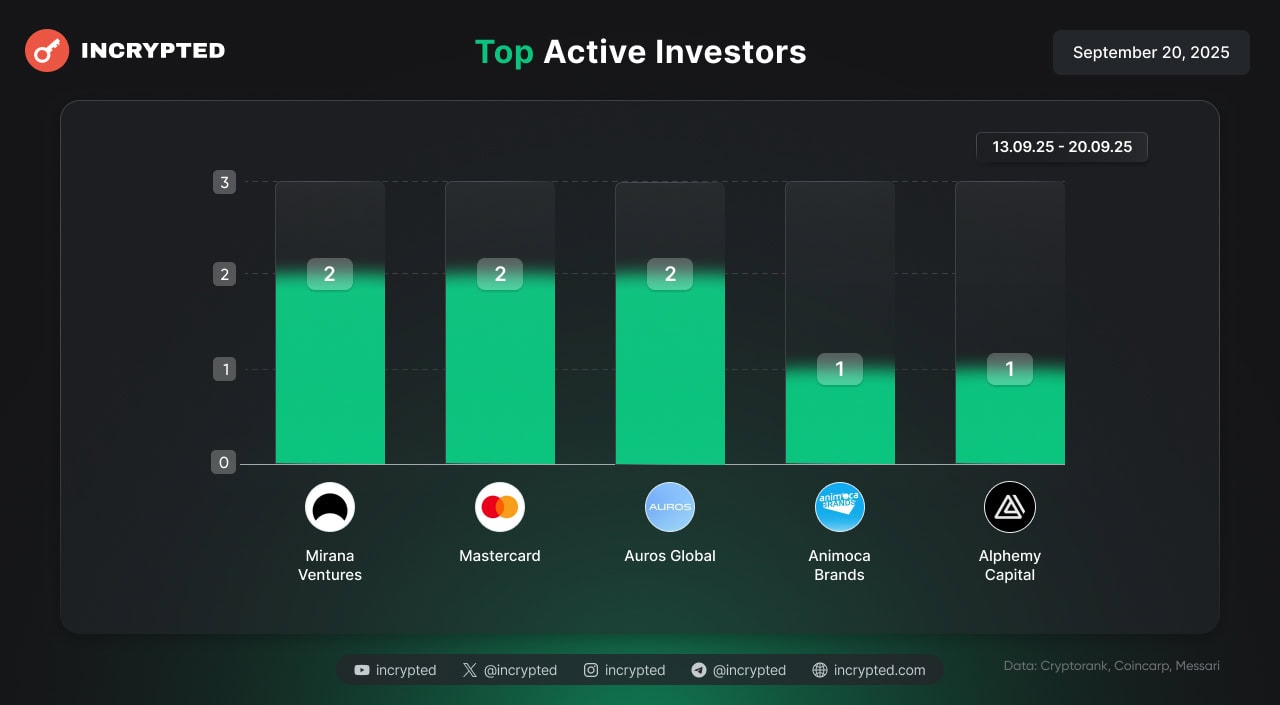 INCRYPTED

Top Active Investors

September 20, 2025

13.09.25 - 20.09.25

3
2
1
0

2
2
2
1
1

Mirana Ventures

Mastercard

AUROS

Auros Global

animoca BRANDS

Animoca Brands

Alphemy Capital

incrypted @incrypted incrypted @incrypted incrypted.com

Data: Cryptorank, Coincarp, Messari